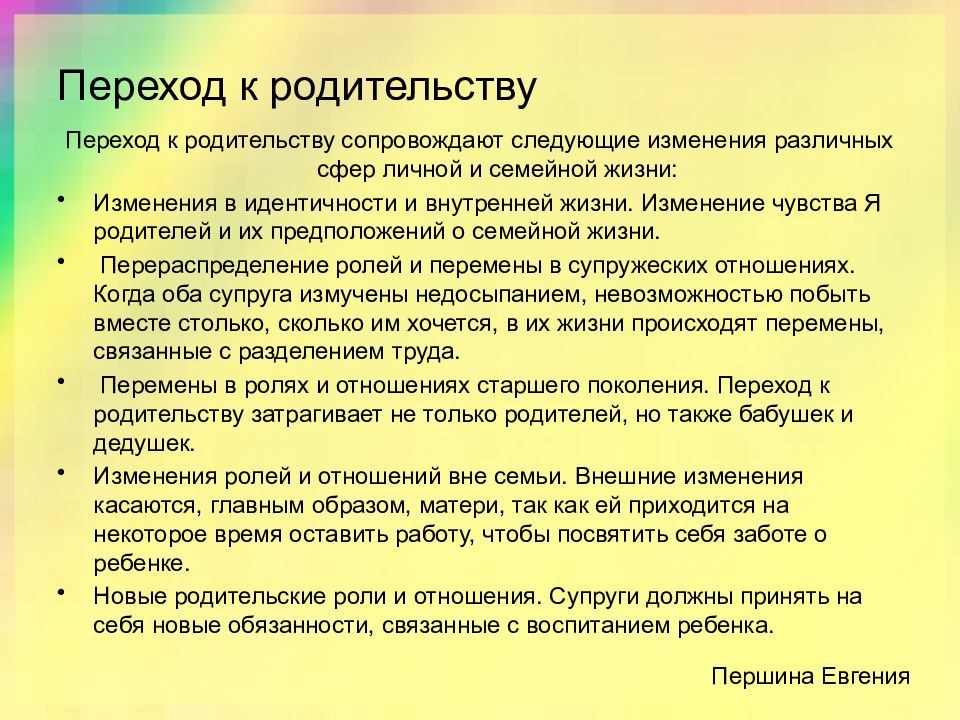 Переход к родительству

Переход к родительству сопровождают следующие изменения различных сфер личной и семейной жизни:

• Изменения в идентичности и внутренней жизни. Изменение чувства Я родителей и их предположений о семейной жизни.
• Перераспределение ролей и перемены в супружеских отношениях. Когда оба супруга измучены недосыпанием, невозможностью побыть вместе столько, сколько им хочется, в их жизни происходят перемены, связанные с разделением труда.
• Перемены в ролях и отношениях старшего поколения. Переход к родительству затрагивает не только родителей, но также бабушек и дедушек.
• Изменения ролей и отношений вне семьи. Внешние изменения касаются, главным образом, матери, так как ей приходится на некоторое время оставить работу, чтобы посвятить себя заботе о ребенке.
• Новые родительские роли и отношения. Супруги должны принять на себя новые обязанности, связанные с воспитанием ребенка.

Першина Евгения